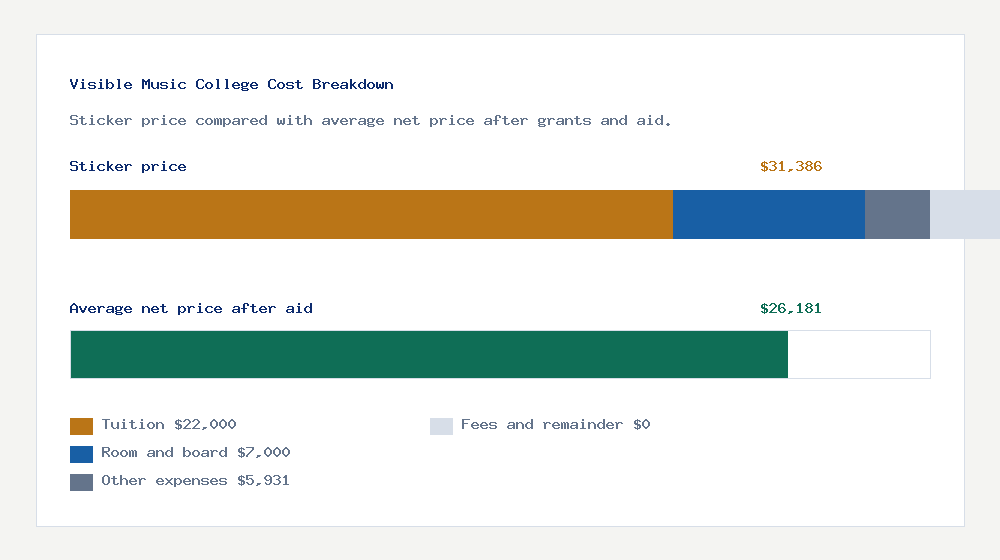 Visible Music College Cost Breakdown

Sticker price compared with average net price after grants and aid.

Sticker price

$31,386

Average net price after aid

$26,181

Tuition $22,000

Room and board $7,000

Other expenses $5,931

Fees and remainder $0